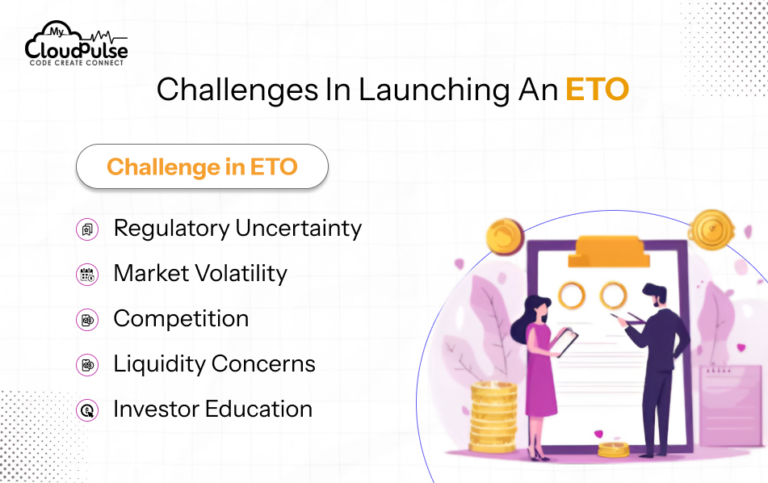 My CloudPulse
CODE CREATE CONNECT

Challenges In Launching An ETO

Challenge in ETO

Regulatory Uncertainty

Market Volatility

Competition

Liquidity Concerns

Investor Education